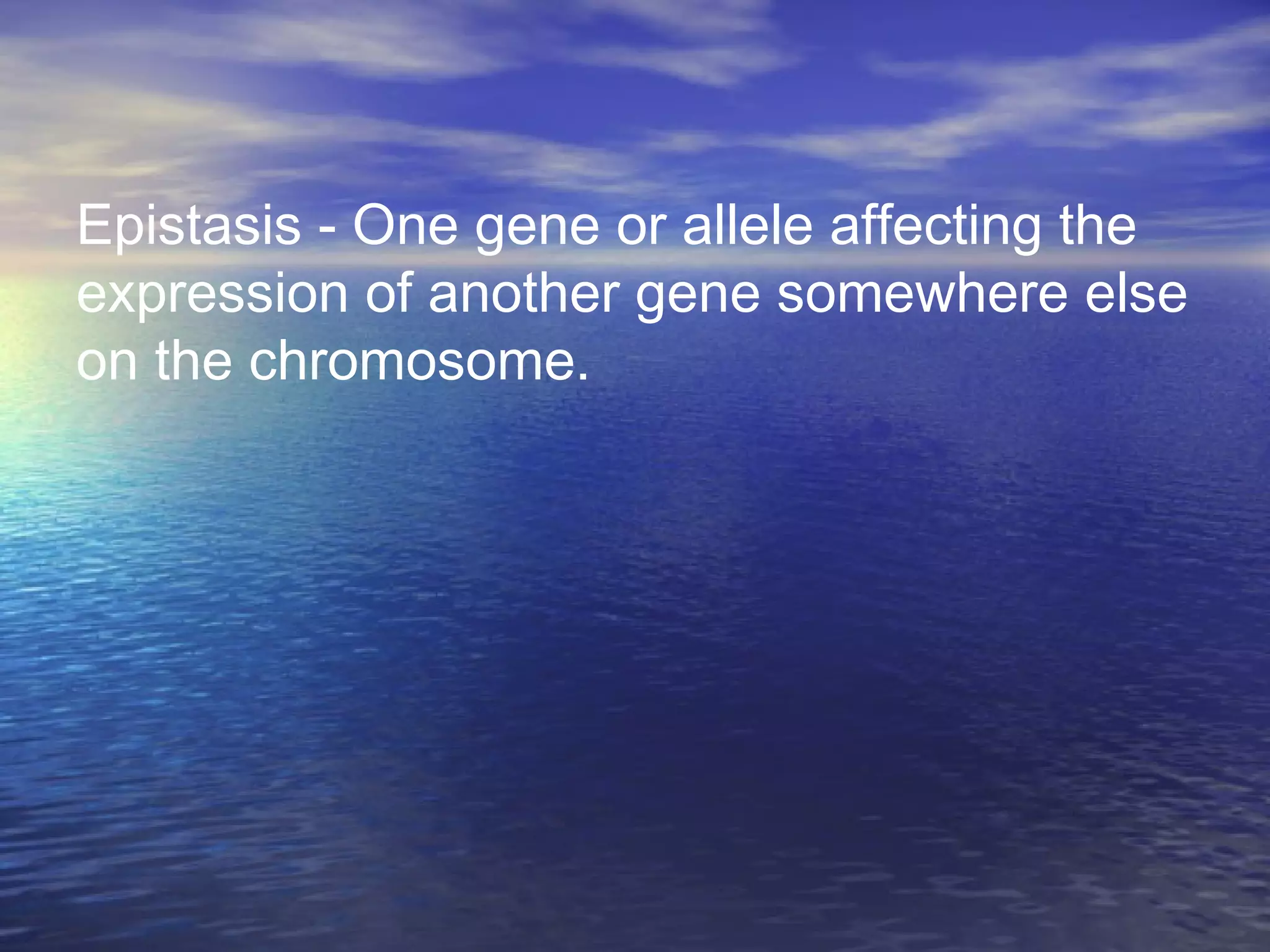 Epistasis - One gene or allele affecting the expression of another gene somewhere else on the chromosome.